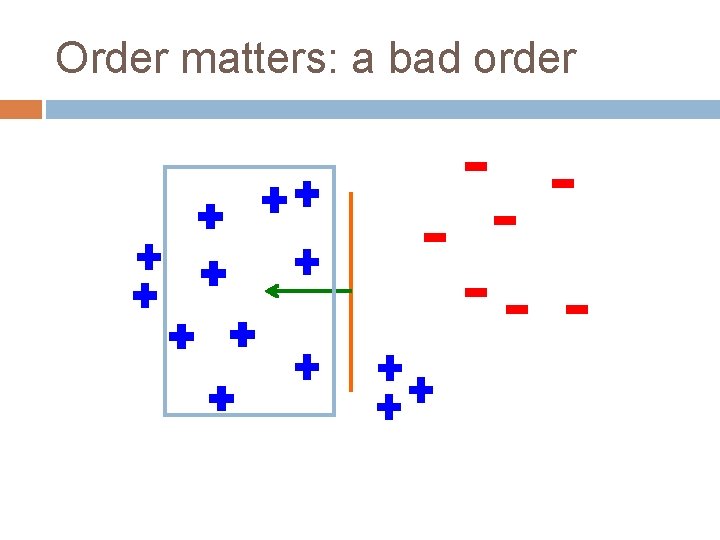 Order matters: a bad order